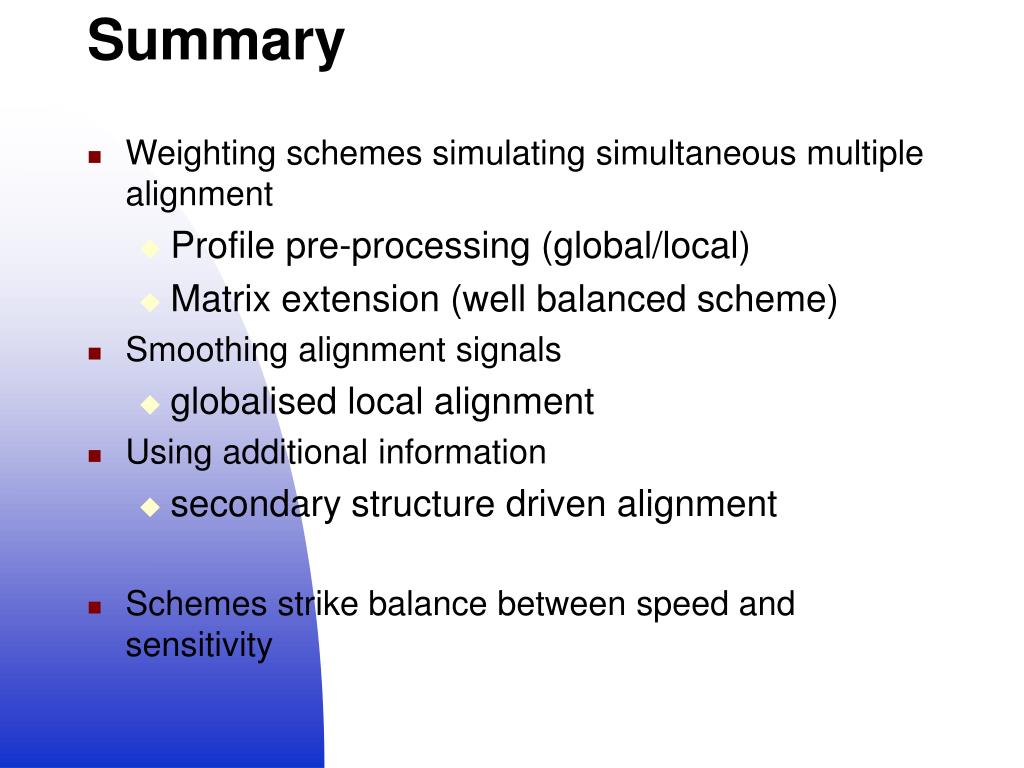 Summary

Weighting schemes simulating simultaneous multiple alignment

Profile pre-processing (global/local)

Matrix extension (well balanced scheme)

Smoothing alignment signals

globalised local alignment

Using additional information

secondary structure driven alignment

Schemes strike balance between speed and sensitivity